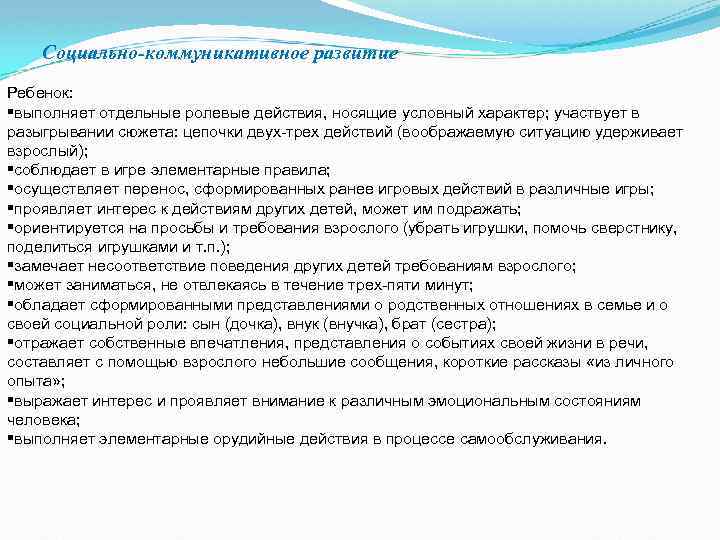 Социально-коммуникативное развитие

Ребенок:
▪выполняет отдельные ролевые действия, носящие условный характер; участвует в разыгрывании сюжета: цепочки двух-трех действий (воображаемую ситуацию удерживает взрослый);
▪соблюдает в игре элементарные правила;
▪осуществляет перенос, сформированных ранее игровых действий в различные игры;
▪проявляет интерес к действиям других детей, может им подражать;
▪ориентируется на просьбы и требования взрослого (убрать игрушки, помочь сверстнику, поделиться игрушками и т.п.);
▪замечает несоответствие поведения других детей требованиям взрослого;
▪может заниматься, не отвлекаясь в течение трех-пяти минут;
▪обладает сформированными представлениями о родственных отношениях в семье и о своей социальной роли: сын (дочка), внук (внучка), брат (сестра);
▪отражает собственные впечатления, представления о событиях своей жизни в речи, составляет с помощью взрослого небольшие сообщения, короткие рассказы «из личного опыта»;
▪выражает интерес и проявляет внимание к различным эмоциональным состояниям человека;
▪выполняет элементарные орудийные действия в процессе самообслуживания.